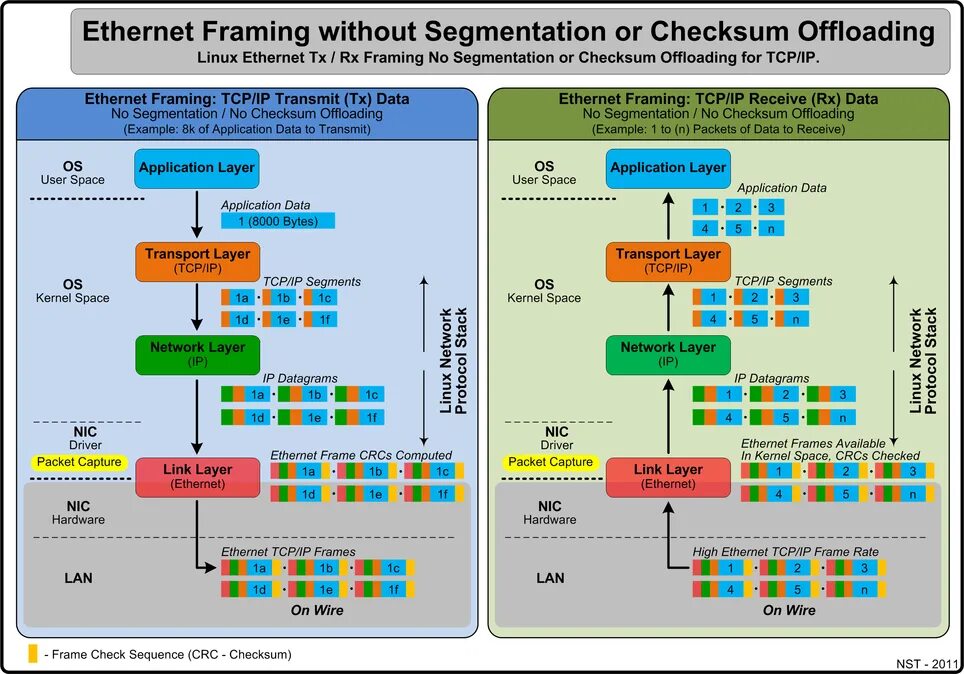 Ethernet Framing without Segmentation or Checksum Offloading
Linux Ethernet Tx / Rx Framing No Segmentation or Checksum Offloading for TCP/IP.

Ethernet Framing: TCP/IP Transmit (Tx) Data
No Segmentation / No Checksum Offloading
(Example: 8k of Application Data to Transmit)

OS
User Space

Application Layer

Application Data
1 (8000 Bytes)

OS
Kernel Space

Transport Layer
(TCP/IP)

TCP/IP Segments
1a · 1b · 1c
1d · 1e · 1f

Network Layer
(IP)

IP Datagrams
1a · 1b · 1c
1d · 1e · 1f

Linux Network Protocol Stack

NIC
Driver
Packet Capture

Link Layer
(Ethernet)

Ethernet Frame CRCs Computed
1a · 1b · 1c
1d · 1e · 1f

NIC
Hardware

LAN

Ethernet TCP/IP Frames
1a · 1b · 1c
1d · 1e · 1f
On Wire

Ethernet Framing: TCP/IP Receive (Rx) Data
No Segmentation / No Checksum Offloading
(Example: 1 to (n) Packets of Data to Receive)

OS
User Space

Application Layer

Application Data
1 · 2 · 3
4 · 5 · n

OS
Kernel Space

Transport Layer
(TCP/IP)

TCP/IP Segments
1 · 2 · 3
4 · 5 · n

Network Layer
(IP)

IP Datagrams
1 · 2 · 3
4 · 5 · n

Linux Network Protocol Stack

NIC
Driver
Packet Capture

Link Layer
(Ethernet)

Ethernet Frames Available In Kernel Space, CRCs Checked
1 · 2 · 3
4 · 5 · n

NIC
Hardware

LAN

High Ethernet TCP/IP Frame Rate
1 · 2 · 3
4 · 5 · n
On Wire

- Frame Check Sequence (CRC - Checksum)

NST - 2011